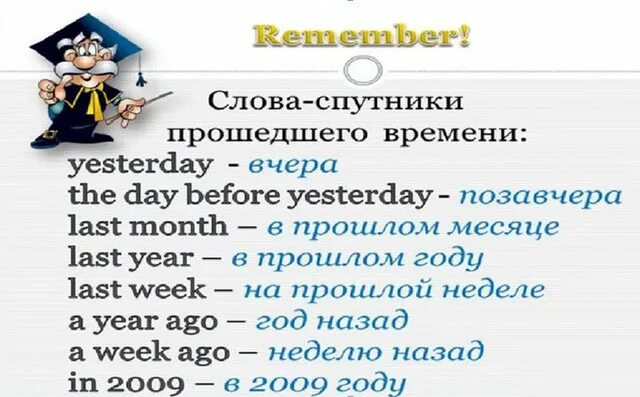 Remember!

Слова-спутники прошедшего времени:

yesterday - вчера
the day before yesterday - позавчера
last month – в прошлом месяце
last year – в прошлом году
last week – на прошлой неделе
a year ago – год назад
a week ago – неделю назад
in 2009 – в 2009 году